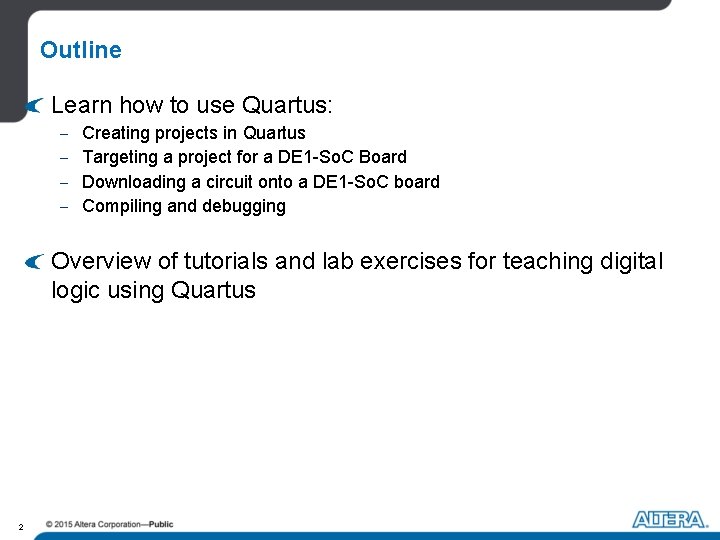 Outline

Learn how to use Quartus:
– Creating projects in Quartus
– Targeting a project for a DE1-SoC Board
– Downloading a circuit onto a DE1-SoC board
– Compiling and debugging

Overview of tutorials and lab exercises for teaching digital logic using Quartus

2 © 2015 Altera Corporation—Public

ALTERA.